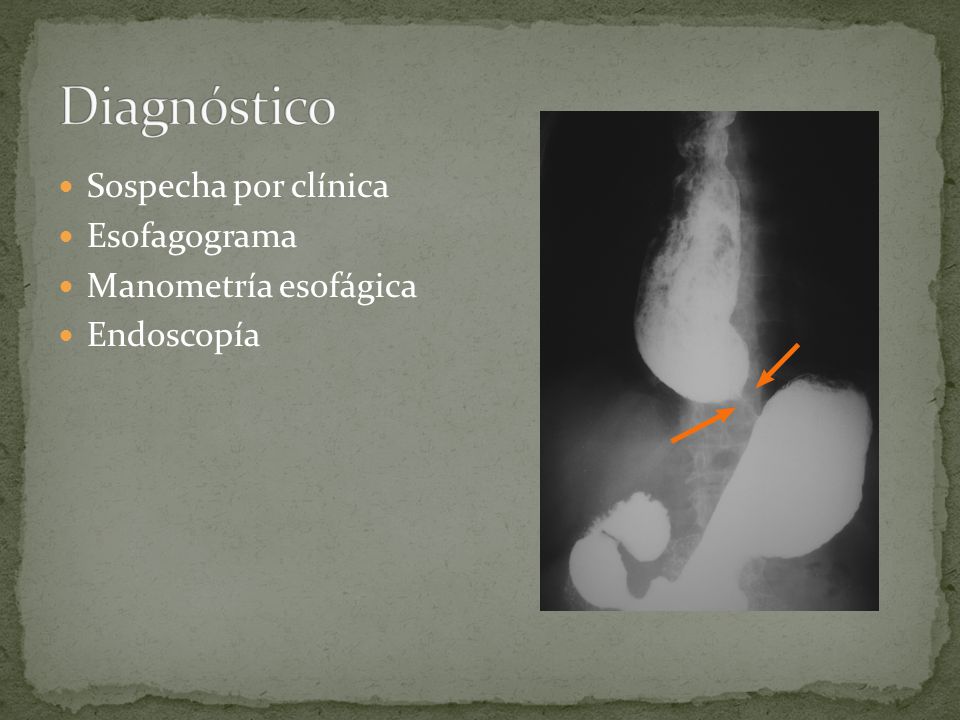 Diagnóstico

- Sospecha por clínica
- Esofagograma
- Manometría esofágica
- Endoscopía